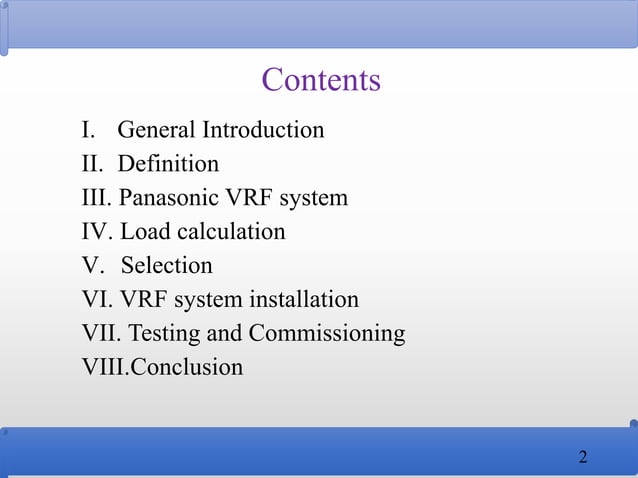 Contents

I. General Introduction
II. Definition
III. Panasonic VRF system
IV. Load calculation
V. Selection
VI. VRF system installation
VII. Testing and Commissioning
VIII.Conclusion

2